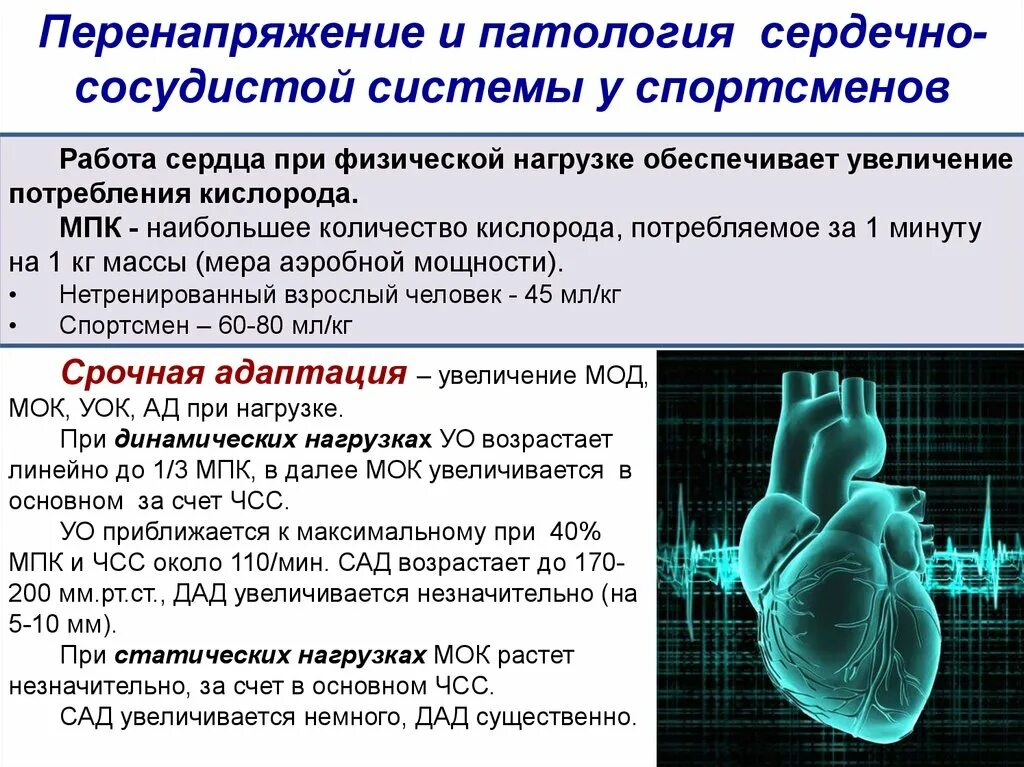 Перенапряжение и патология сердечно-сосудистой системы у спортсменов

Работа сердца при физической нагрузке обеспечивает увеличение потребления кислорода.

МПК - наибольшее количество кислорода, потребляемое за 1 минуту на 1 кг массы (мера аэробной мощности).

• Нетренированный взрослый человек - 45 мл/кг
• Спортсмен – 60-80 мл/кг

Срочная адаптация – увеличение МОД, МОК, УОК, АД при нагрузке.

При динамических нагрузках УО возрастает линейно до 1/3 МПК, в далее МОК увеличивается в основном за счет ЧСС.

УО приближается к максимальному при 40% МПК и ЧСС около 110/мин. САД возрастает до 170-200 мм.рт.ст., ДАД увеличивается незначительно (на 5-10 мм).

При статических нагрузках МОК растет незначительно, за счет в основном ЧСС.

САД увеличивается немного, ДАД существенно.